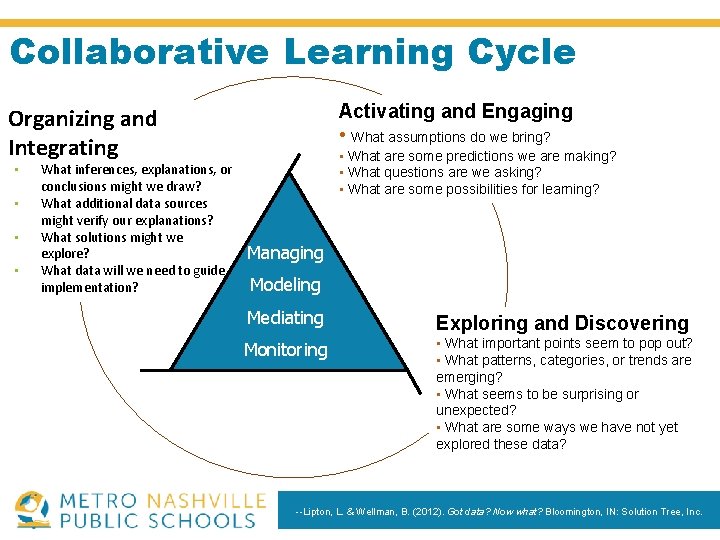 Collaborative Learning Cycle

Organizing and Integrating
▪ What inferences, explanations, or conclusions might we draw?
▪ What additional data sources might verify our explanations?
▪ What solutions might we explore?
▪ What data will we need to guide implementation?

Activating and Engaging
• What assumptions do we bring?
▪ What are some predictions we are making?
▪ What questions are we asking?
▪ What are some possibilities for learning?

Managing
Modeling
Mediating
Monitoring

Exploring and Discovering
▪ What important points seem to pop out?
▪ What patterns, categories, or trends are emerging?
▪ What seems to be surprising or unexpected?
▪ What are some ways we have not yet explored these data?

METRO NASHVILLE PUBLIC SCHOOLS

--Lipton, L. & Wellman, B. (2012). Got data? Now what? Bloomington, IN: Solution Tree, Inc.